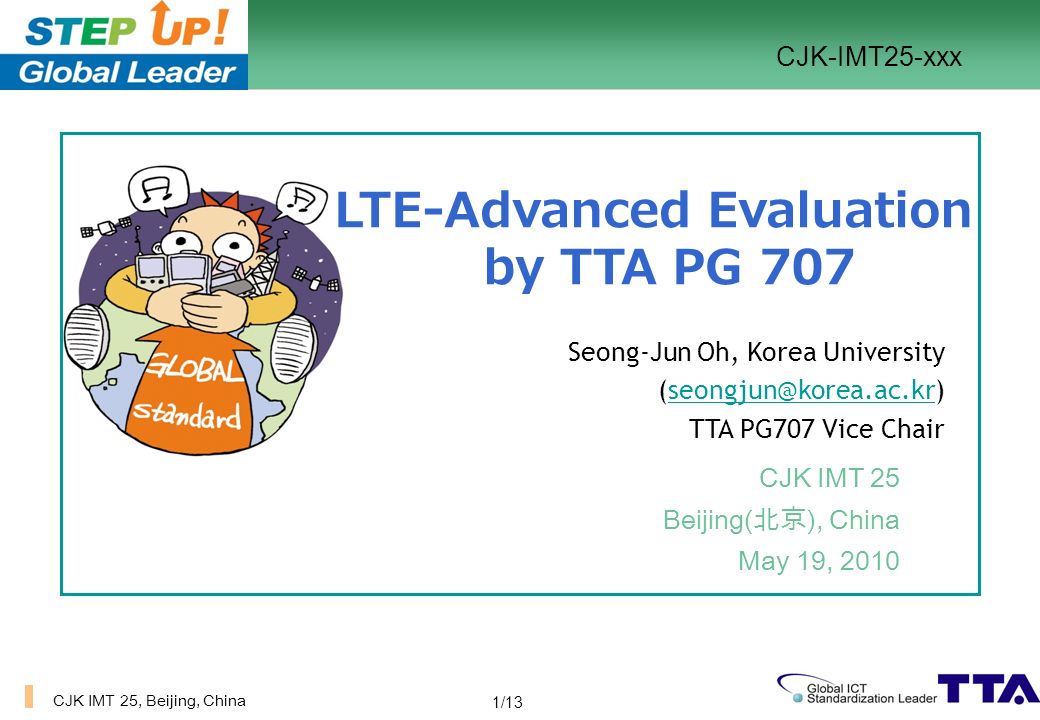 STEP UP!
Global Leader

CJK-IMT25-xxx

GLOBAL standard

LTE-Advanced Evaluation by TTA PG 707

Seong-Jun Oh, Korea University
(seongjun@korea.ac.kr)
TTA PG707 Vice Chair

CJK IMT 25
Beijing(北京), China
May 19, 2010

CJK IMT 25, Beijing, China

1/13

Global ICT Standardization Leader TTA